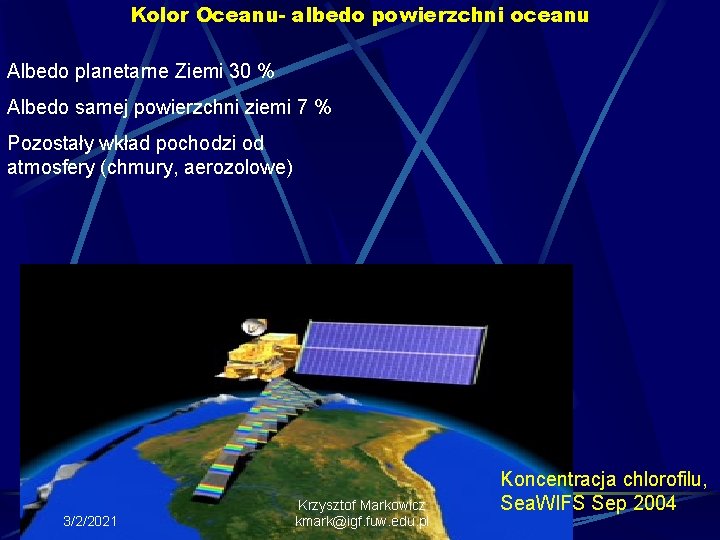 Kolor Oceanu- albedo powierzchni oceanu

Albedo planetarne Ziemi 30 %

Albedo samej powierzchni ziemi 7 %

Pozostały wkład pochodzi od atmosfery (chmury, aerozolowe)

Koncentracja chlorofilu, SeaWIFS Sep 2004

3/2/2021

Krzysztof Markowicz
kmark@igf.fuw.edu.pl